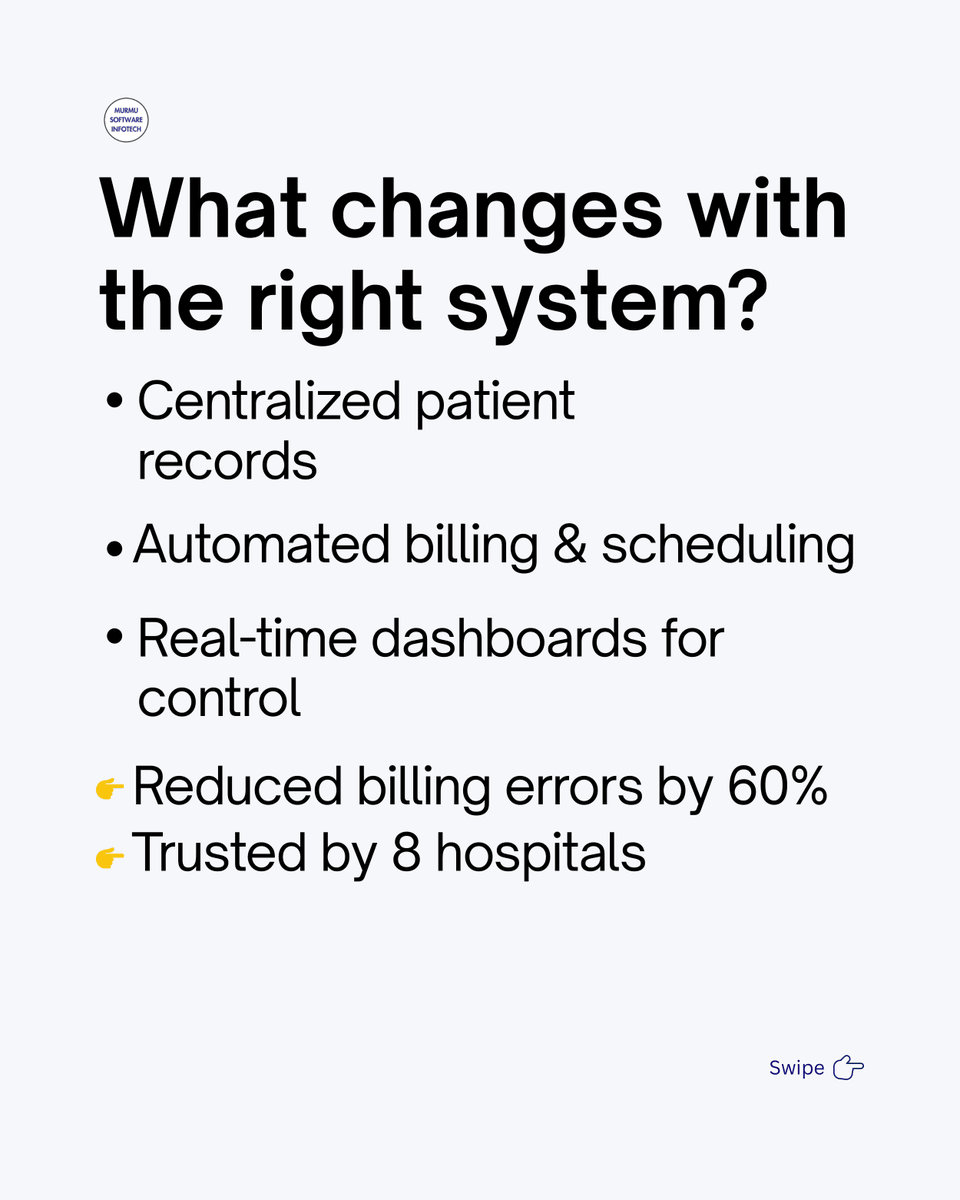 MURMU SOFTWARE INFOTECH

What changes with the right system?

• Centralized patient records

• Automated billing & scheduling

• Real-time dashboards for control

👉 Reduced billing errors by 60%
👉 Trusted by 8 hospitals

Swipe